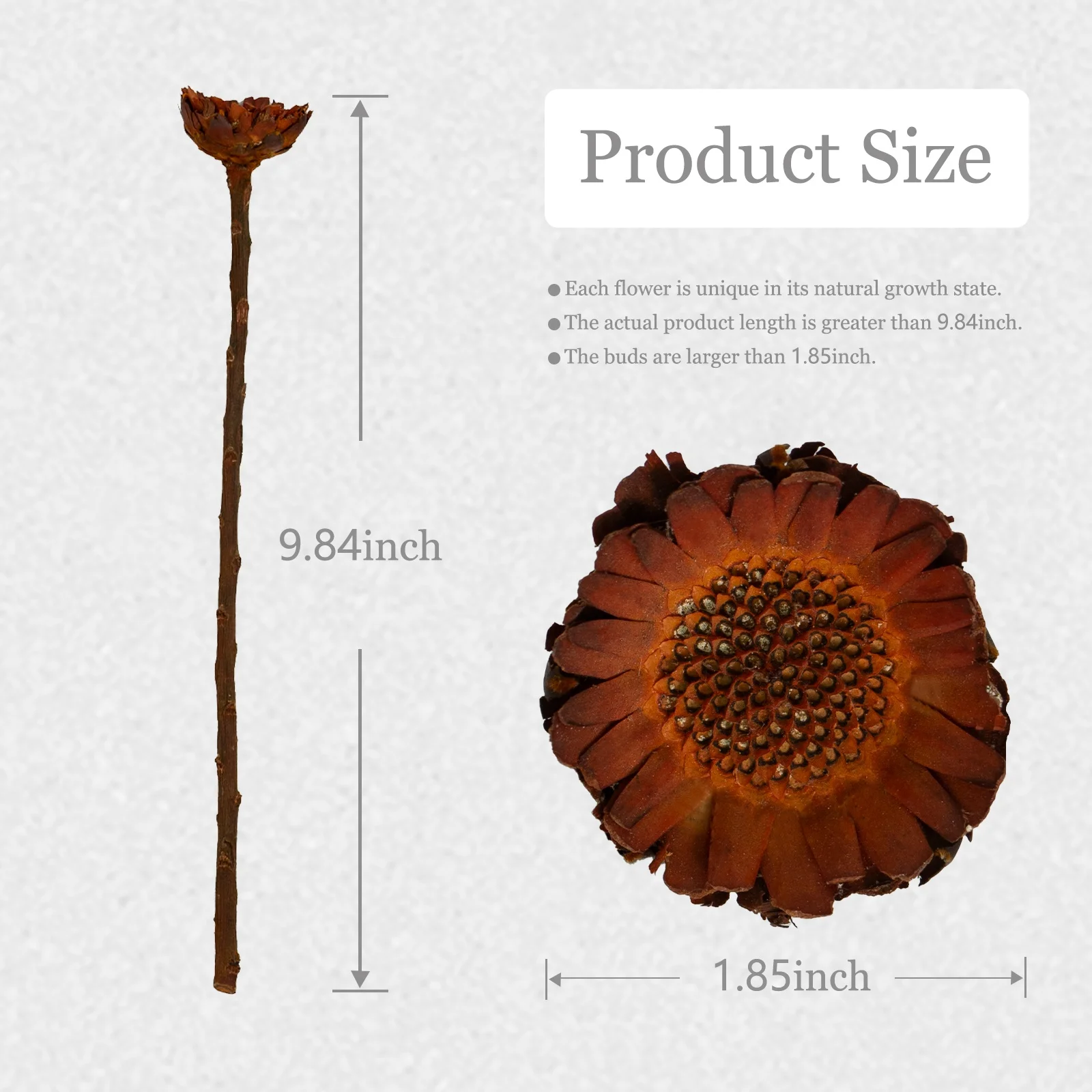 Product Size

● Each flower is unique in its natural growth state.
● The actual product length is greater than 9.84inch.
● The buds are larger than 1.85inch.

9.84inch

1.85inch